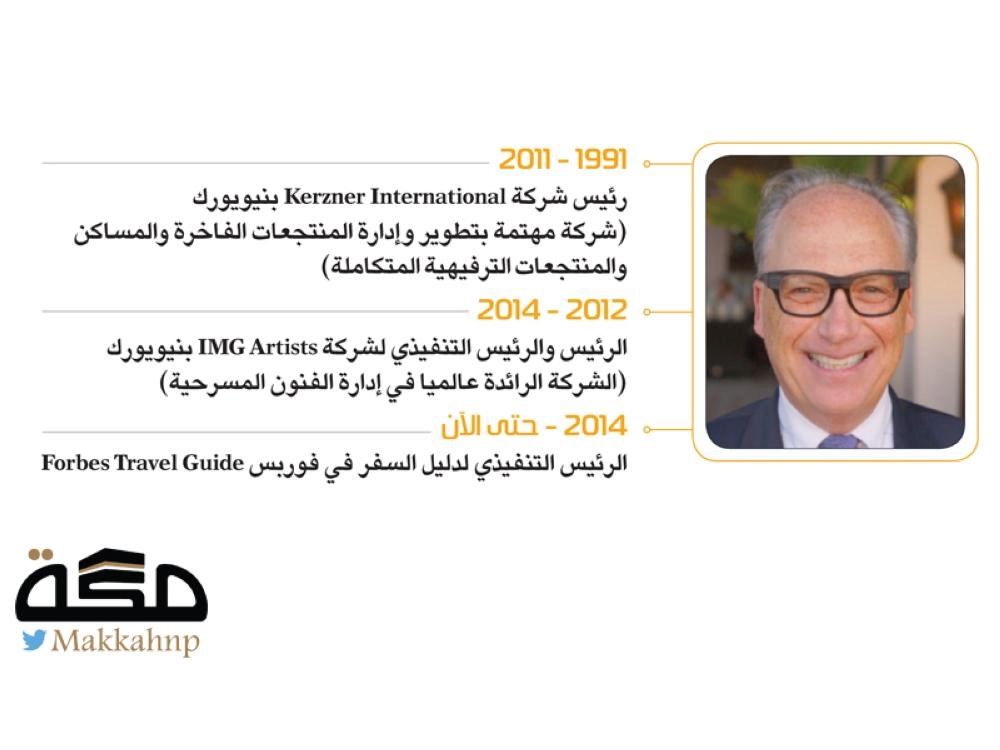 1991 - 2011

رئيس شركة Kerzner International بنيويورك (شركة مهتمة بتطوير وإدارة المنتجعات الفاخرة والمساكن والمنتجعات الترفيهية المتكاملة)

2012 - 2014

الرئيس والرئيس التنفيذي لشركة IMG Artists بنيويورك (الشركة الرائدة عالميا في إدارة الفنون المسرحية)

2014 - حتى الآن

الرئيس التنفيذي لدليل السفر في فوربس Forbes Travel Guide

مكة

Makkahnp